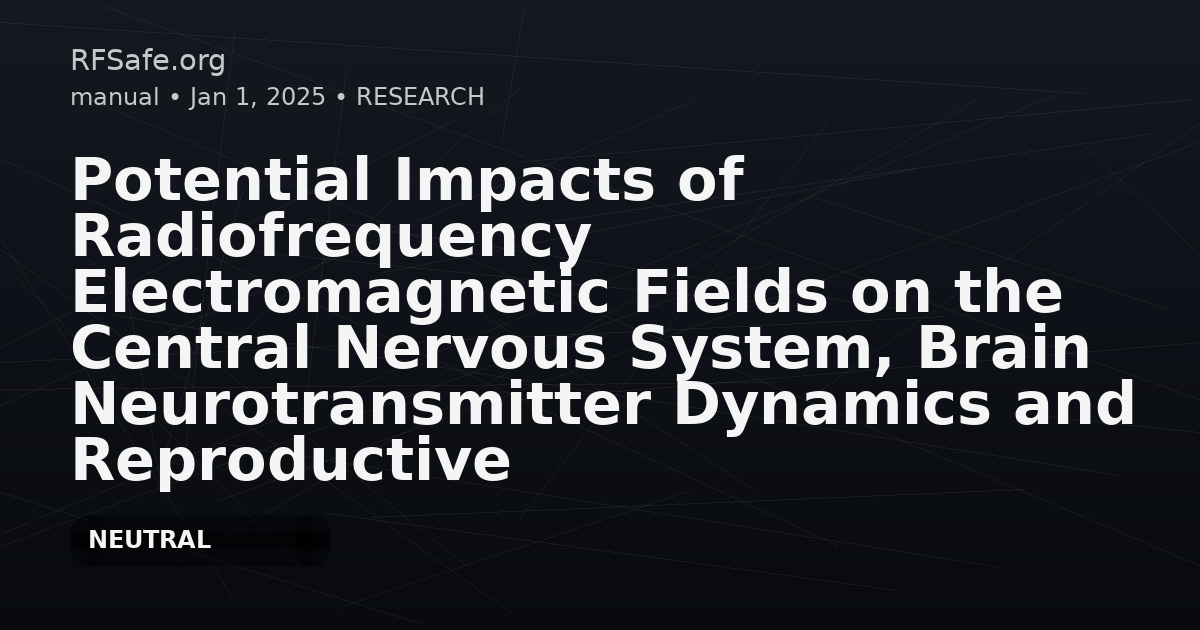 RFSafe.org
manual • Jan 1, 2025 • RESEARCH

Potential Impacts of Radiofrequency Electromagnetic Fields on the Central Nervous System, Brain Neurotransmitter Dynamics and Reproductive

NEUTRAL